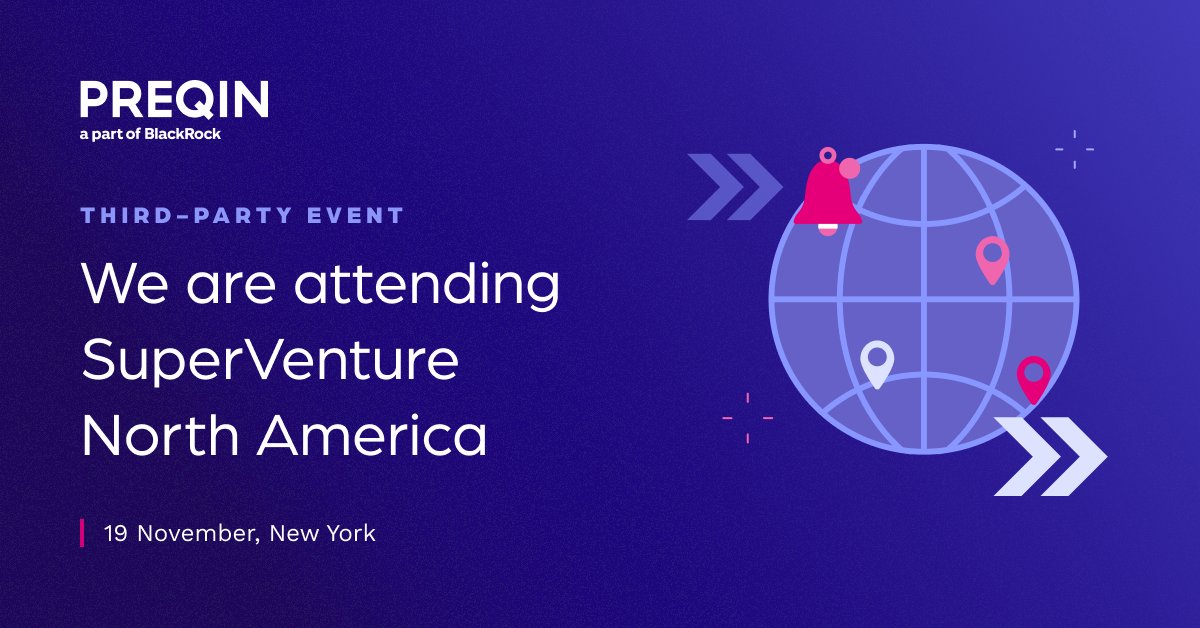 PREQIN
a part of BlackRock

THIRD-PARTY EVENT

We are attending SuperVenture North America

19 November, New York